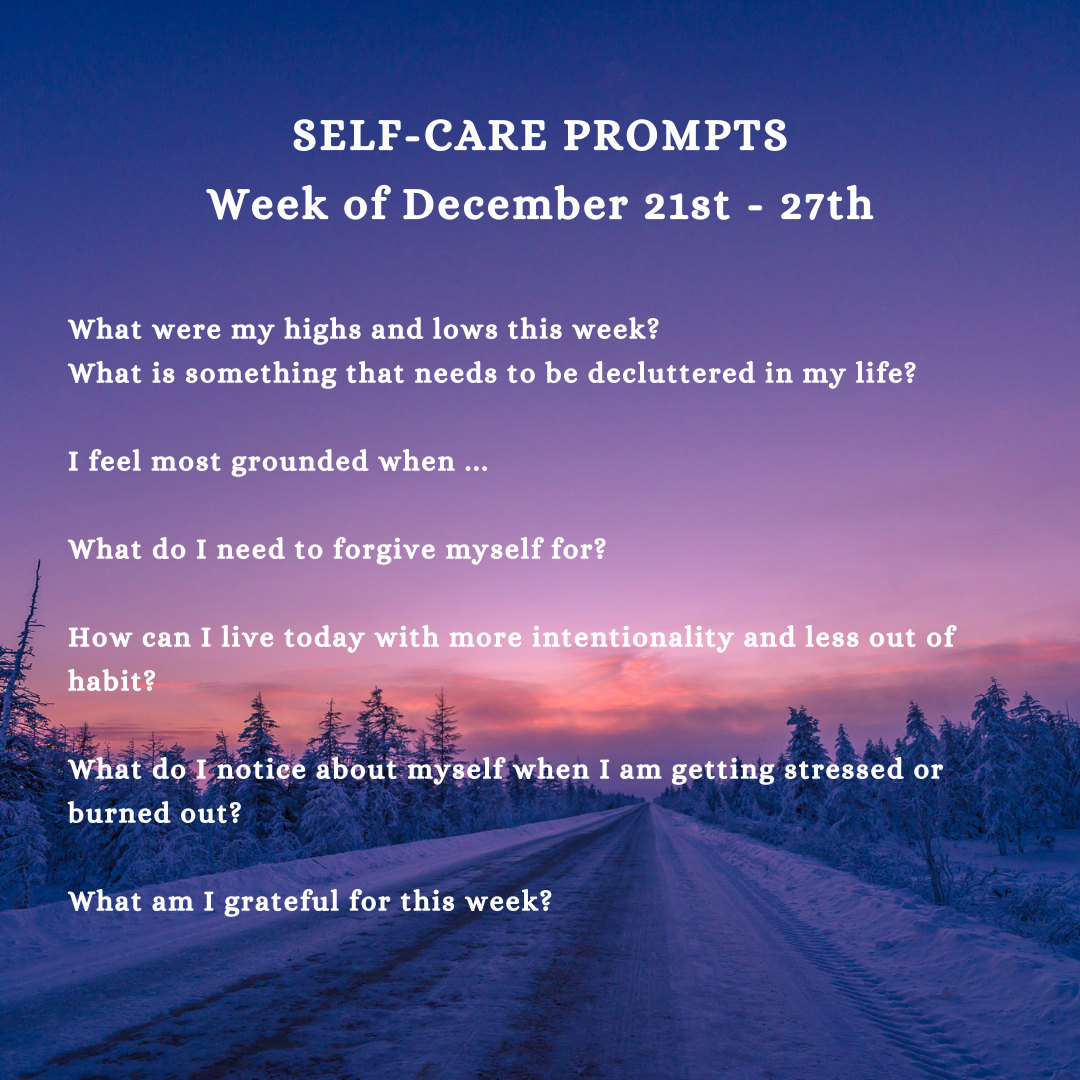 SELF-CARE PROMPTS
Week of December 21st - 27th

What were my highs and lows this week?
What is something that needs to be decluttered in my life?

I feel most grounded when ...

What do I need to forgive myself for?

How can I live today with more intentionality and less out of habit?

What do I notice about myself when I am getting stressed or burned out?

What am I grateful for this week?